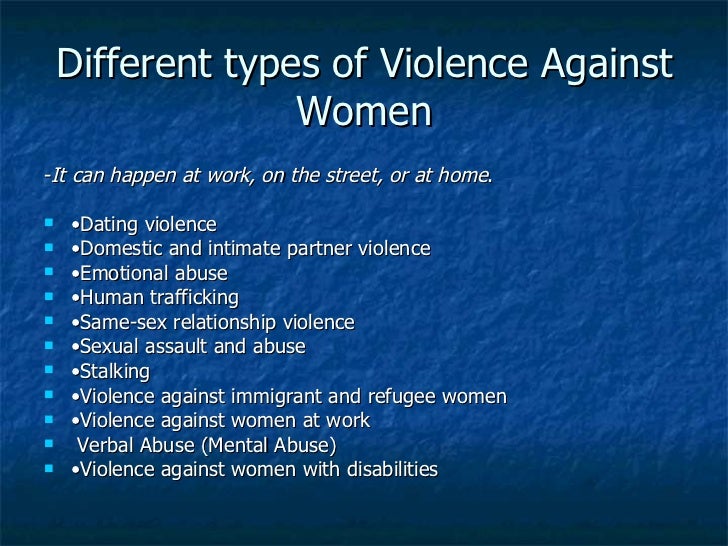 Different types of Violence Against Women

-It can happen at work, on the street, or at home.

- •Dating violence
- •Domestic and intimate partner violence
- •Emotional abuse
- •Human trafficking
- •Same-sex relationship violence
- •Sexual assault and abuse
- •Stalking
- •Violence against immigrant and refugee women
- •Violence against women at work
- Verbal Abuse (Mental Abuse)
- •Violence against women with disabilities